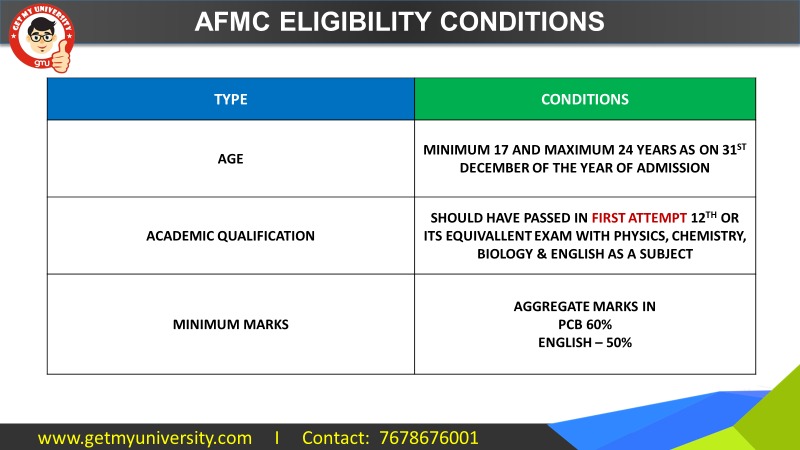 GET MY UNIVERSITY
gmu

AFMC ELIGIBILITY CONDITIONS

| TYPE | CONDITIONS |
|---|---|
| AGE | MINIMUM 17 AND MAXIMUM 24 YEARS AS ON 31$^{ST}$ DECEMBER OF THE YEAR OF ADMISSION |
| ACADEMIC QUALIFICATION | SHOULD HAVE PASSED IN FIRST ATTEMPT 12$^{TH}$ OR ITS EQUIVALLENT EXAM WITH PHYSICS, CHEMISTRY, BIOLOGY & ENGLISH AS A SUBJECT |
| MINIMUM MARKS | AGGREGATE MARKS IN PCB 60% ENGLISH – 50% |

www.getmyuniversity.com I Contact: 7678676001